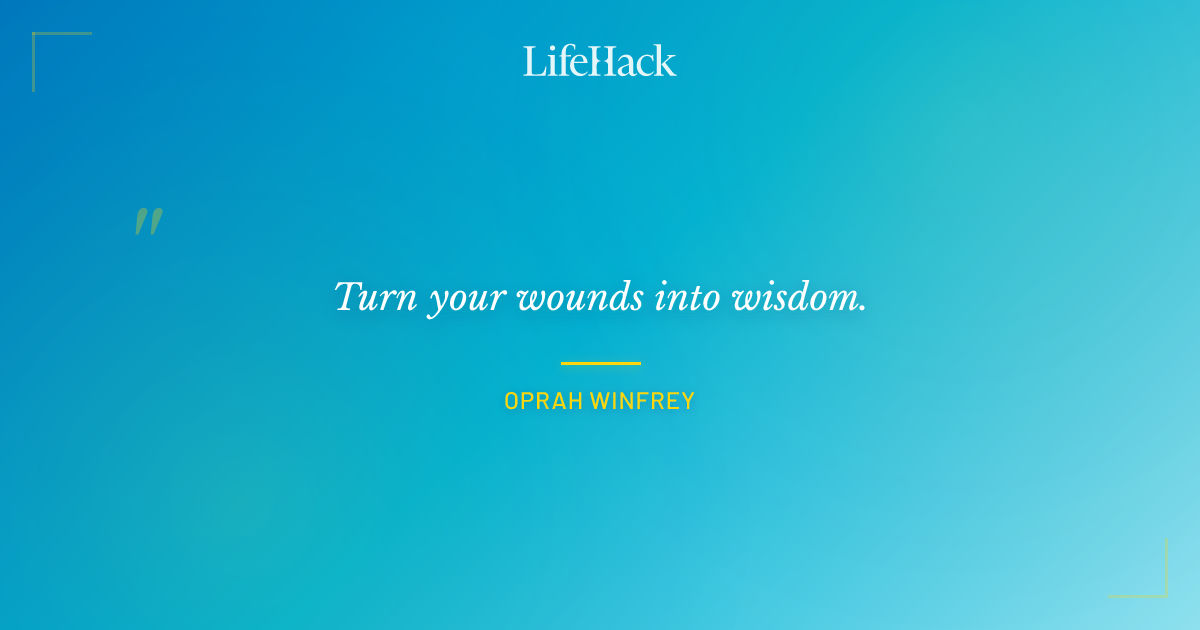 LifeHack

"

Turn your wounds into wisdom.

OPRAH WINFREY